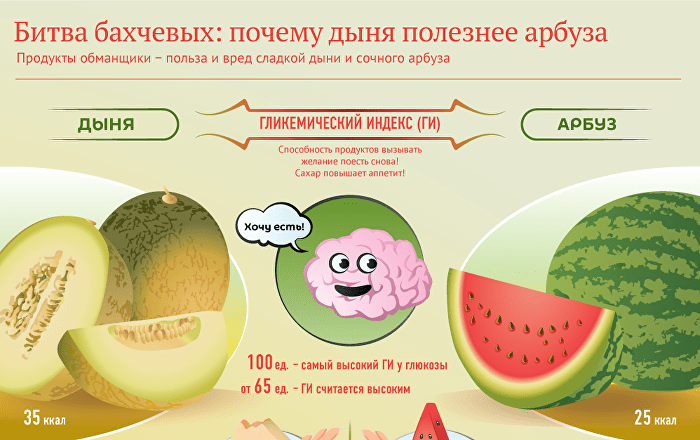 Битва бахчевых: почему дыня полезнее арбуза

Продукты обманщики – польза и вред сладкой дыни и сочного арбуза

ДЫНЯ

ГЛИКЕМИЧЕСКИЙ ИНДЕКС (ГИ)

АРБУЗ

Способность продуктов вызывать желание поесть снова! Сахар повышает аппетит!

Хочу есть!

100 ед. – самый высокий ГИ у глюкозы

от 65 ед. – ГИ считается высоким

35 ккал

25 ккал